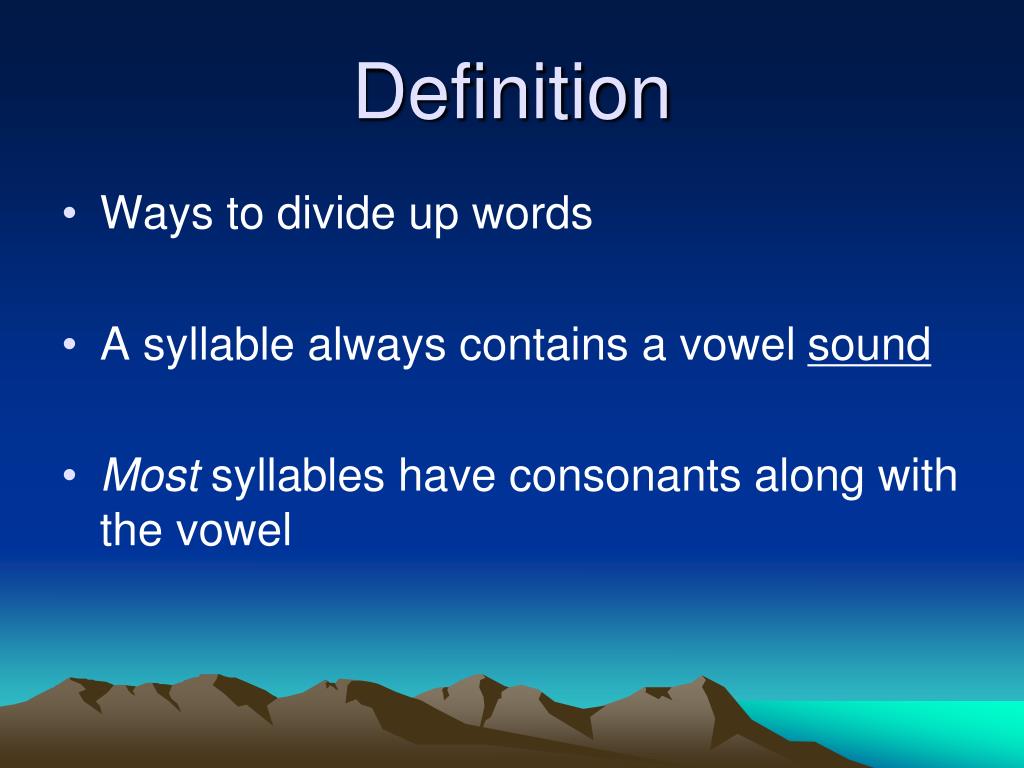 Definition

• Ways to divide up words

• A syllable always contains a vowel sound

• Most syllables have consonants along with the vowel